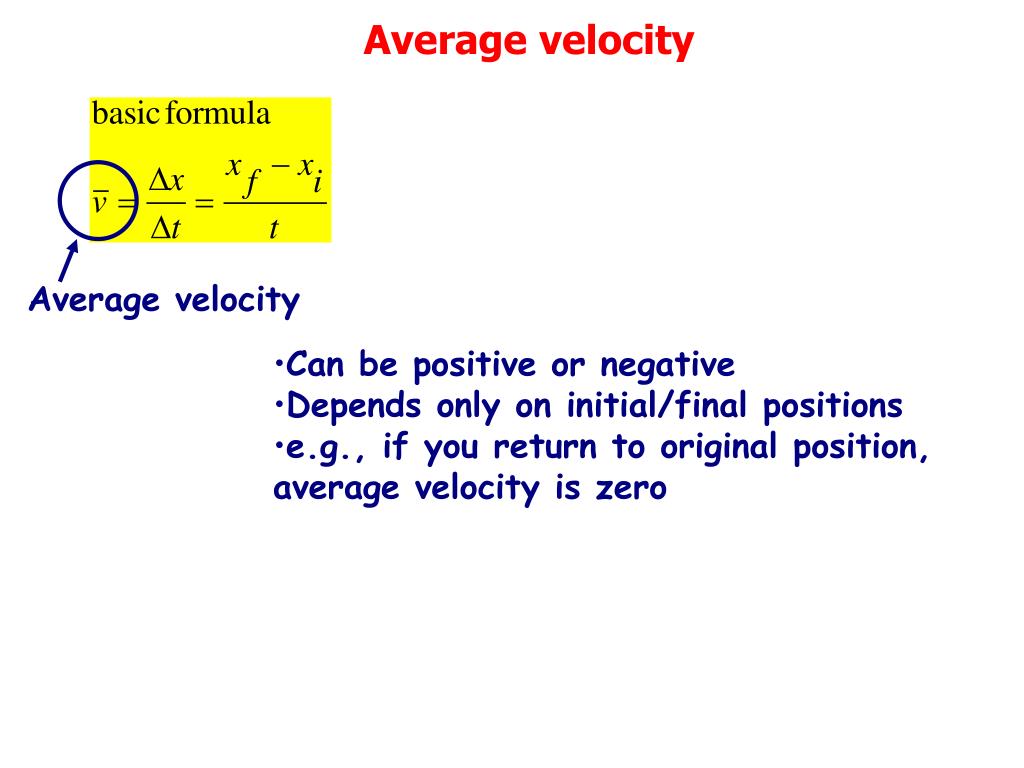 Average velocity

basic formula

$\bar{v} = \frac{\Delta x}{\Delta t} = \frac{x_f - x_i}{t}$

Average velocity

•Can be positive or negative
•Depends only on initial/final positions
•e.g., if you return to original position, average velocity is zero